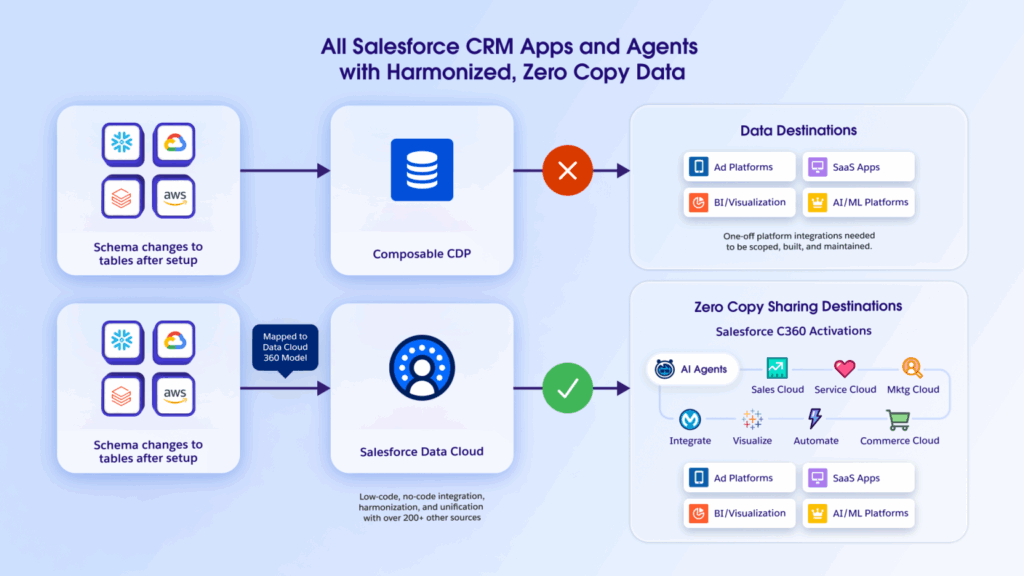 All Salesforce CRM Apps and Agents with Harmonized, Zero Copy Data

aws

Schema changes to tables after setup

Composable CDP

Data Destinations

Ad Platforms

SaaS Apps

BI/Visualization

AI/ML Platforms

One-off platform integrations needed to be scoped, built, and maintained.

aws

Schema changes to tables after setup

Mapped to Data Cloud 360 Model

Salesforce Data Cloud

Low-code, no-code integration, harmonization, and unification with over 200+ other sources

Zero Copy Sharing Destinations

Salesforce C360 Activations

AI Agents

Sales Cloud

Service Cloud

Mktg Cloud

Integrate

Visualize

Automate

Commerce Cloud

Ad Platforms

SaaS Apps

BI/Visualization

AI/ML Platforms